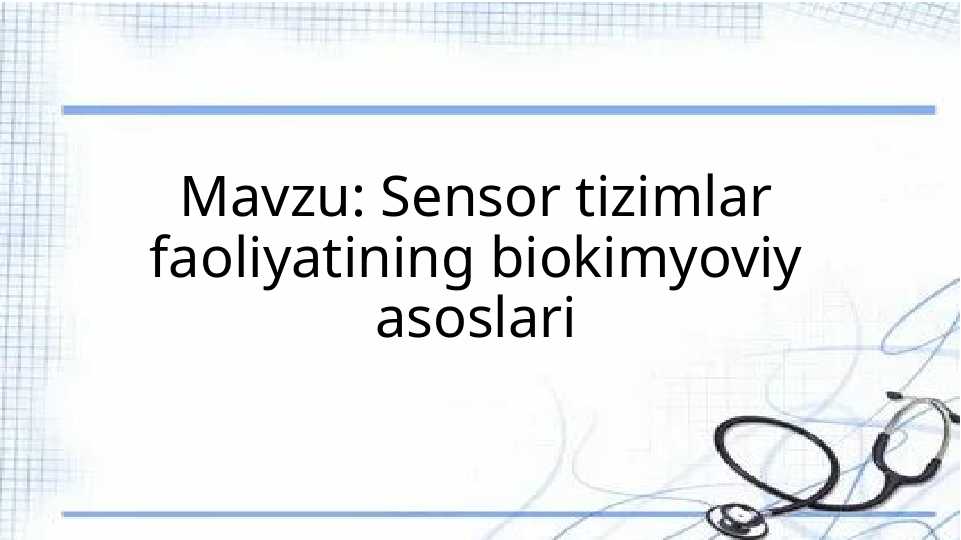 Mavzu: Sensor tizimlar faoliyatining biokimyoviy asoslari